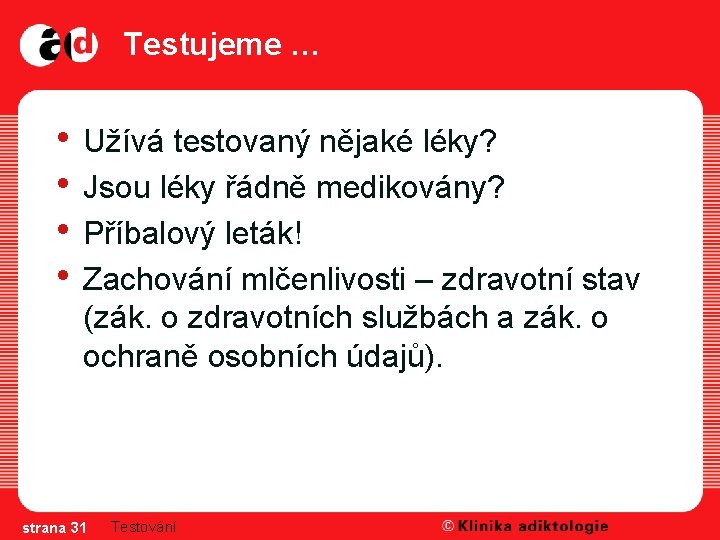 ad Testujeme ...

• Užívá testovaný nějaké léky?
• Jsou léky řádně medikovány?
• Příbalový leták!
• Zachování mlčenlivosti – zdravotní stav (zák. o zdravotních službách a zák. o ochraně osobních údajů).

strana 31 Testování © Klinika adiktologie